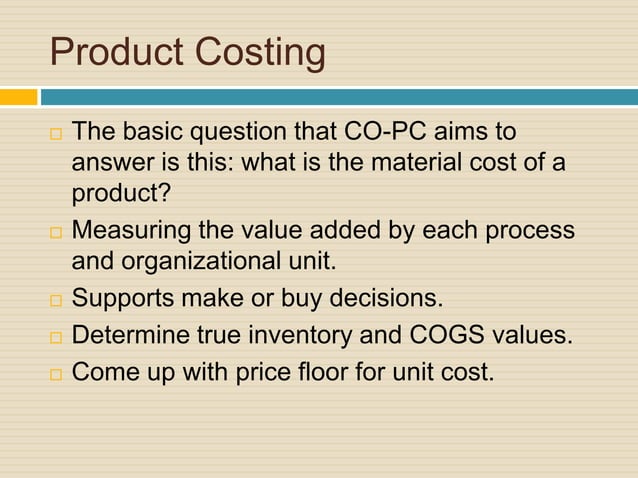 Product Costing

□ The basic question that CO-PC aims to answer is this: what is the material cost of a product?
□ Measuring the value added by each process and organizational unit.
□ Supports make or buy decisions.
□ Determine true inventory and COGS values.
□ Come up with price floor for unit cost.